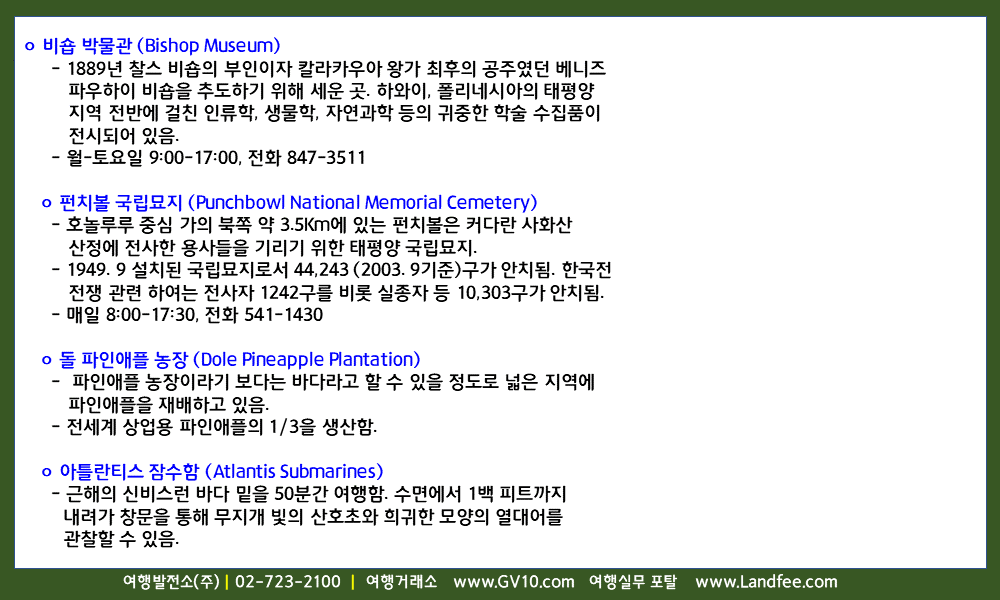 o 비숍 박물관 (Bishop Museum)
- 1889년 찰스 비숍의 부인이자 칼라카우아 왕가 최후의 공주였던 베니즈 파우하이 비숍을 추도하기 위해 세운 곳. 하와이, 폴리네시아의 태평양 지역 전반에 걸친 인류학, 생물학, 자연과학 등의 귀중한 학술 수집품이 전시되어 있음.
- 월-토요일 9:00-17:00, 전화 847-3511

o 펀치볼 국립묘지 (Punchbowl National Memorial Cemetery)
- 호놀루루 중심 가의 북쪽 약 3.5Km에 있는 펀치볼은 커다란 사화산 산정에 전사한 용사들을 기리기 위한 태평양 국립묘지.
- 1949. 9 설치된 국립묘지로서 44,243 (2003. 9기준)구가 안치됨. 한국전 전쟁 관련 하여는 전사자 1242구를 비롯 실종자 등 10,303구가 안치됨.
- 매일 8:00-17:30, 전화 541-1430

o 돌 파인애플 농장 (Dole Pineapple Plantation)
- 파인애플 농장이라기 보다는 바다라고 할 수 있을 정도로 넓은 지역에 파인애플을 재배하고 있음.
- 전세계 상업용 파인애플의 1/3을 생산함.

o 아틀란티스 잠수함 (Atlantis Submarines)
- 근해의 신비스런 바다 밑을 50분간 여행함. 수면에서 1백 피트까지 내려가 창문을 통해 무지개 빛의 산호초와 희귀한 모양의 열대어를 관찰할 수 있음.

여행발전소(주) | 02-723-2100 | 여행거래소 www.GV10.com 여행실무 포탈 www.Landfee.com